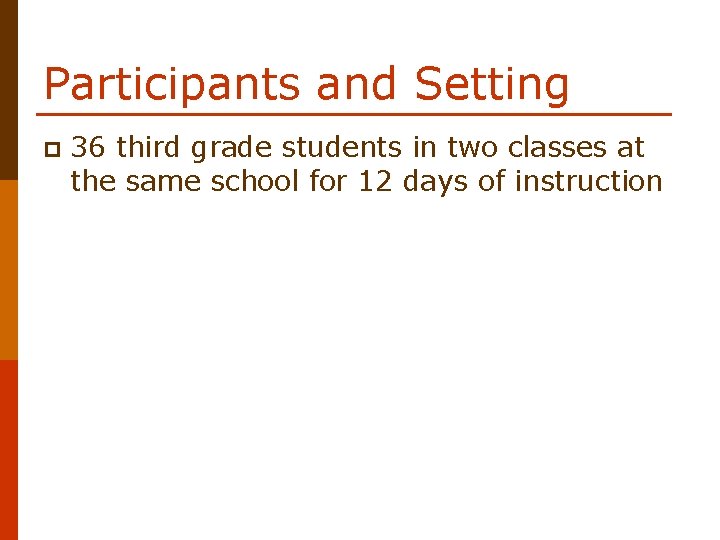 Participants and Setting

36 third grade students in two classes at the same school for 12 days of instruction